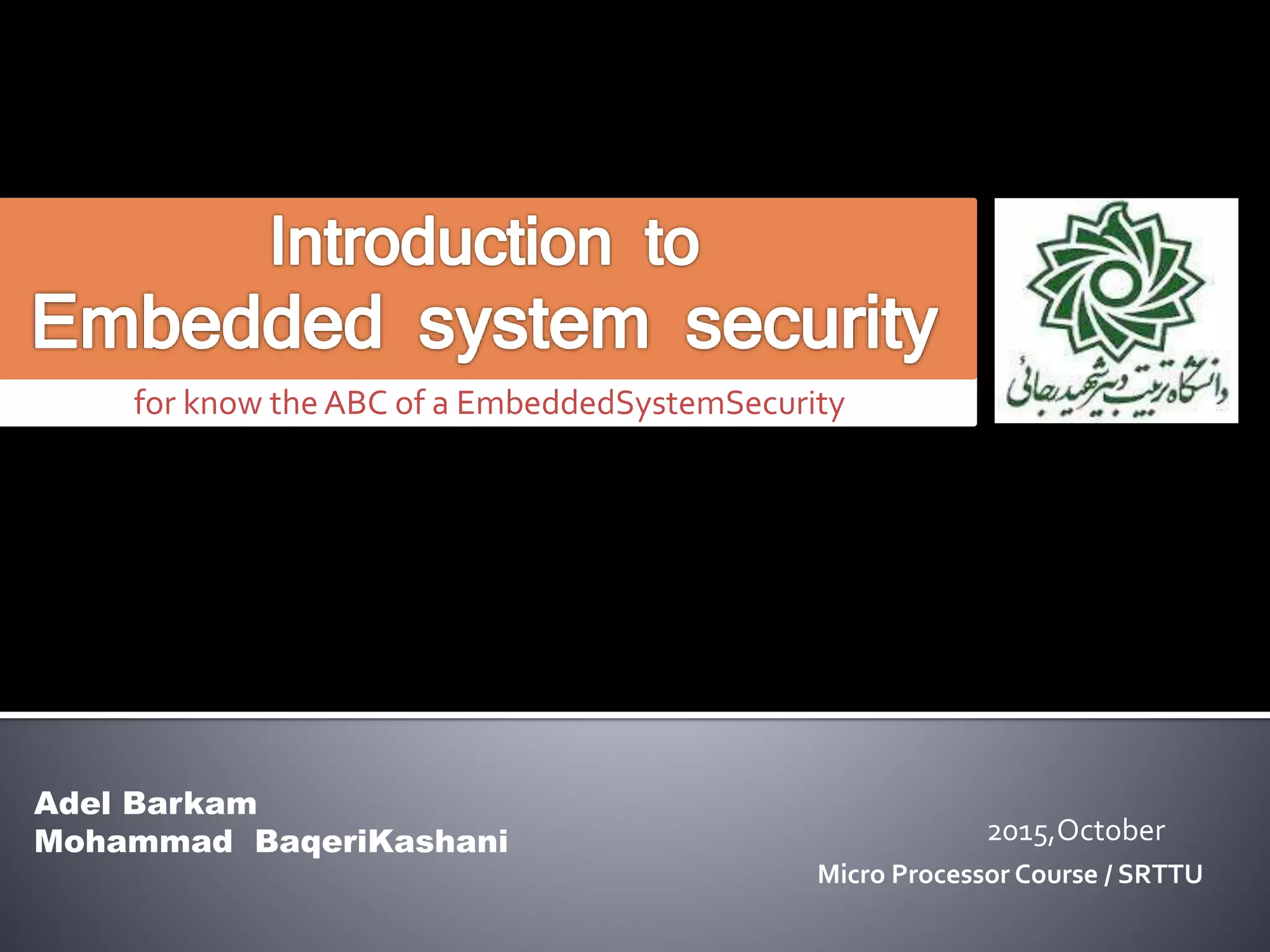 Introduction to
Embedded system security

for know the ABC of a EmbeddedSystemSecurity

دانشگاه تربیت دبیر شهید رجائی

Adel Barkam
Mohammad BaqeriKashani

2015,October
Micro Processor Course / SRTTU